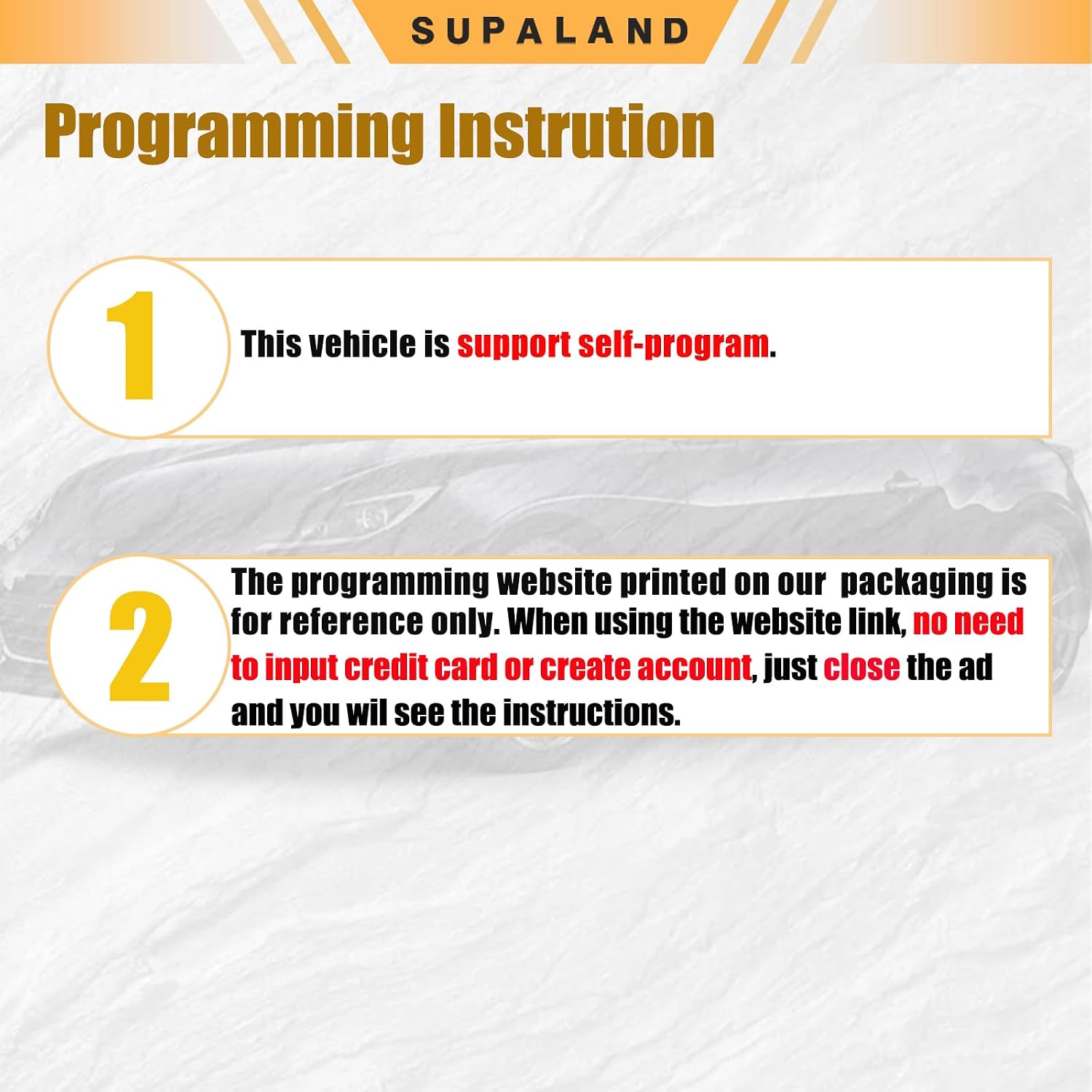 SUPALAND

Programming Instrution

1

This vehicle is support self-program.

2

The programming website printed on our packaging is for reference only. When using the website link, no need to input credit card or create account, just close the ad and you wil see the instructions.